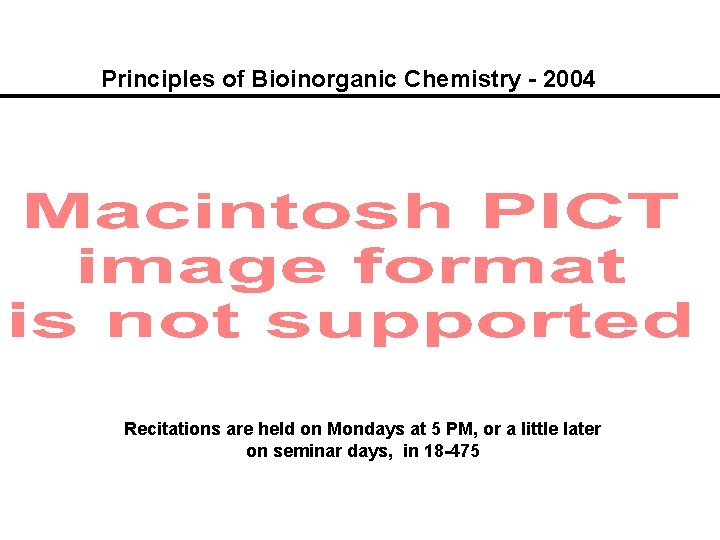 Principles of Bioinorganic Chemistry - 2004

Macintosh PICT image format is not supported

Recitations are held on Mondays at 5 PM, or a little later on seminar days, in 18-475